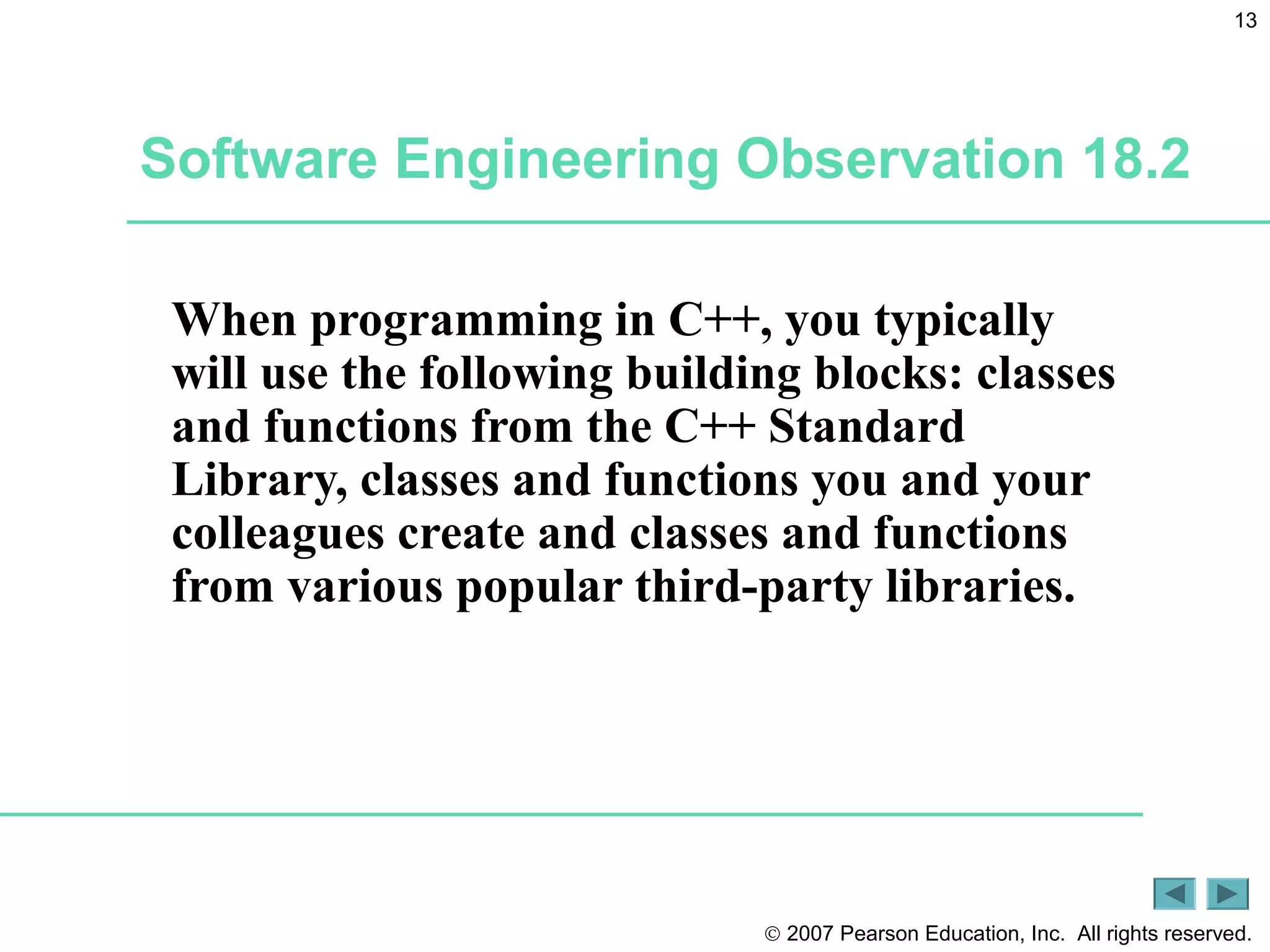 13

Software Engineering Observation 18.2

When programming in C++, you typically will use the following building blocks: classes and functions from the C++ Standard Library, classes and functions you and your colleagues create and classes and functions from various popular third-party libraries.

© 2007 Pearson Education, Inc. All rights reserved.